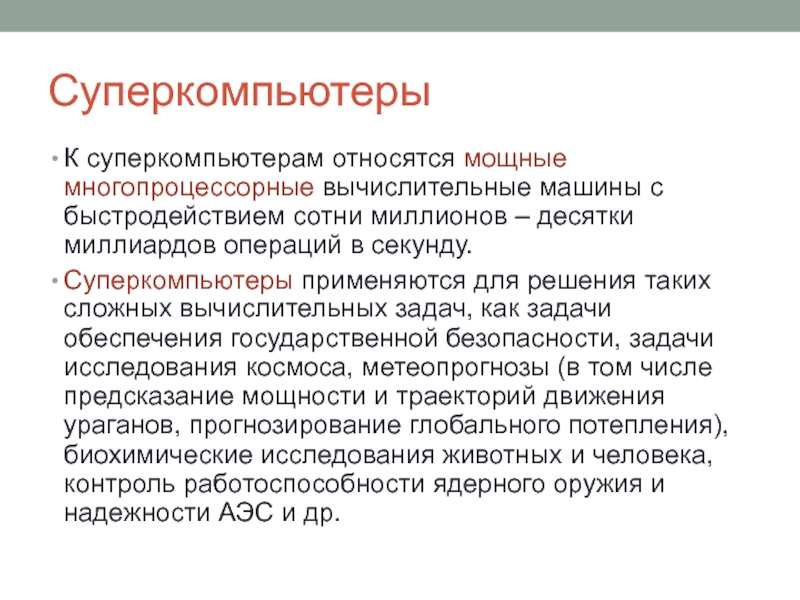 Суперкомпьютеры

• К суперкомпьютерам относятся мощные многопроцессорные вычислительные машины с быстродействием сотни миллионов – десятки миллиардов операций в секунду.

• Суперкомпьютеры применяются для решения таких сложных вычислительных задач, как задачи обеспечения государственной безопасности, задачи исследования космоса, метеопрогнозы (в том числе предсказание мощности и траекторий движения ураганов, прогнозирование глобального потепления), биохимические исследования животных и человека, контроль работоспособности ядерного оружия и надежности АЭС и др.